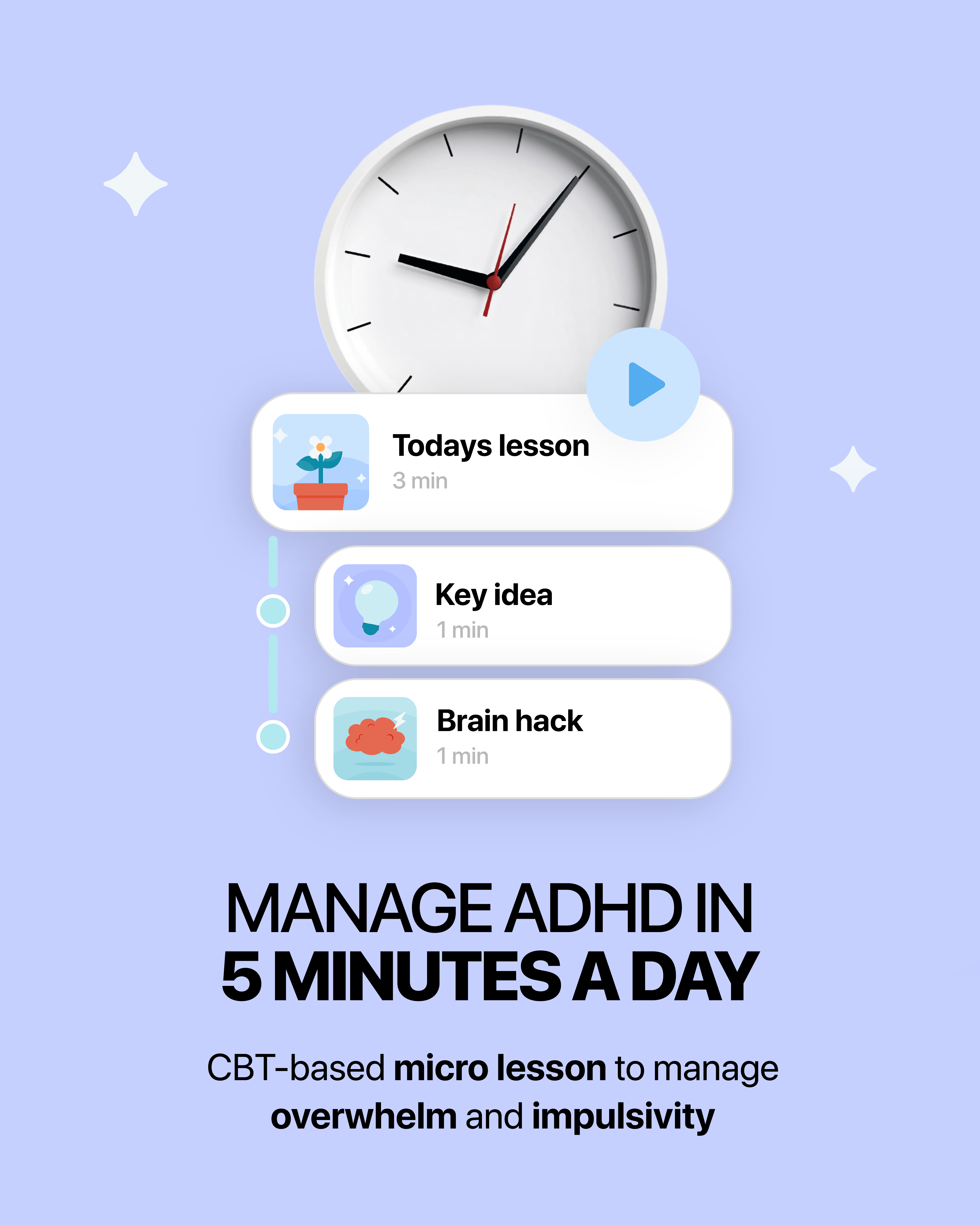 Todays lesson
3 min

Key idea
1 min

Brain hack
1 min

MANAGE ADHD IN
5 MINUTES A DAY

CBT-based micro lesson to manage overwhelm and impulsivity